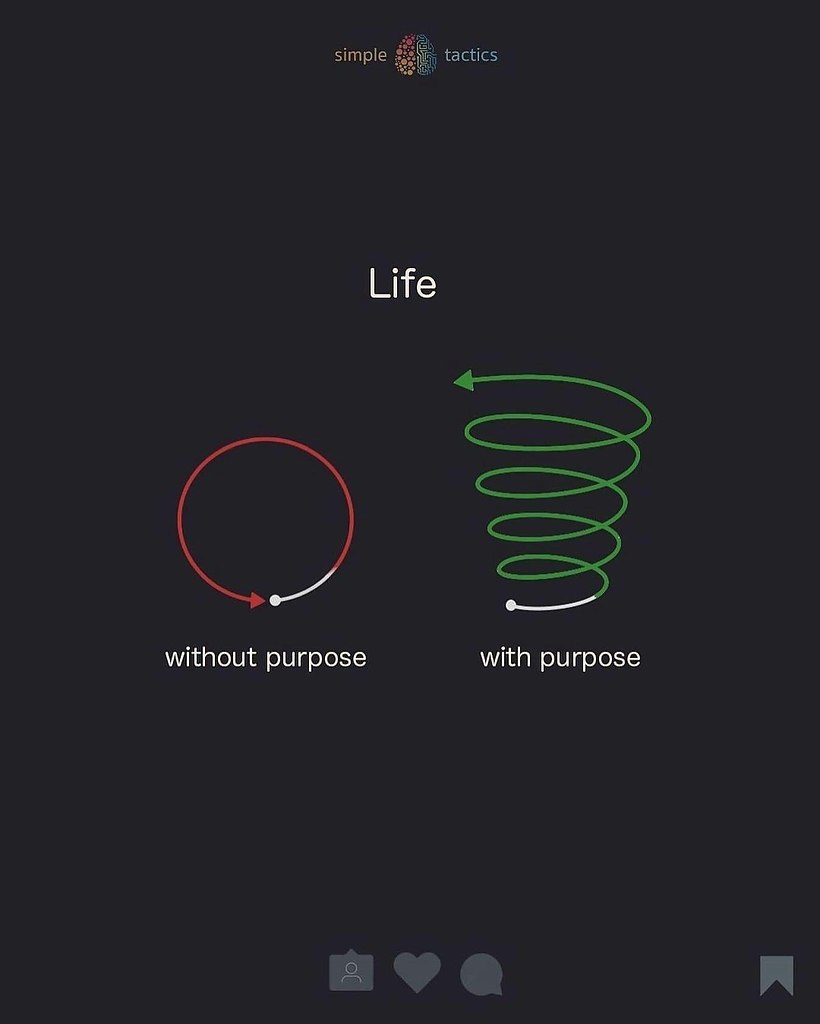 simple tactics

Life

without purpose

with purpose